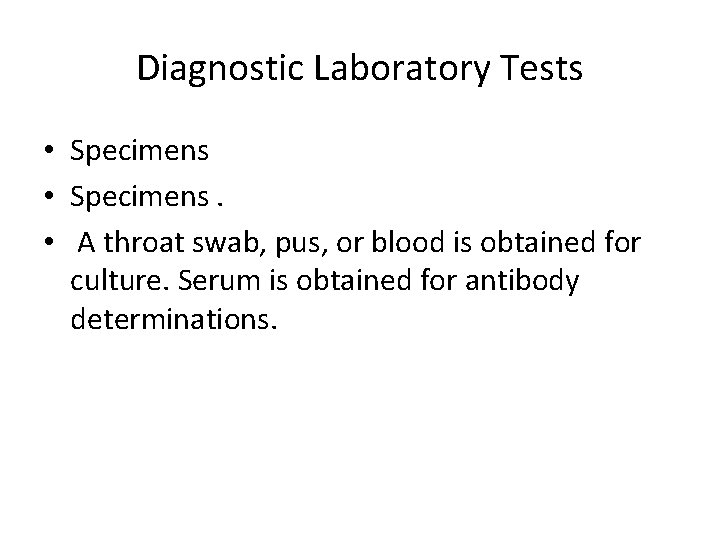 Diagnostic Laboratory Tests

• Specimens
• Specimens .
• A throat swab, pus, or blood is obtained for culture. Serum is obtained for antibody determinations.